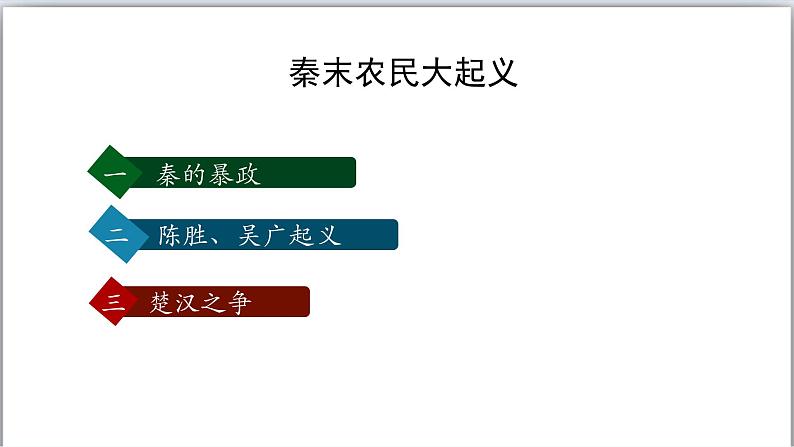 秦末农民大起义

一 秦的暴政

二 陈胜、吴广起义

三 楚汉之争